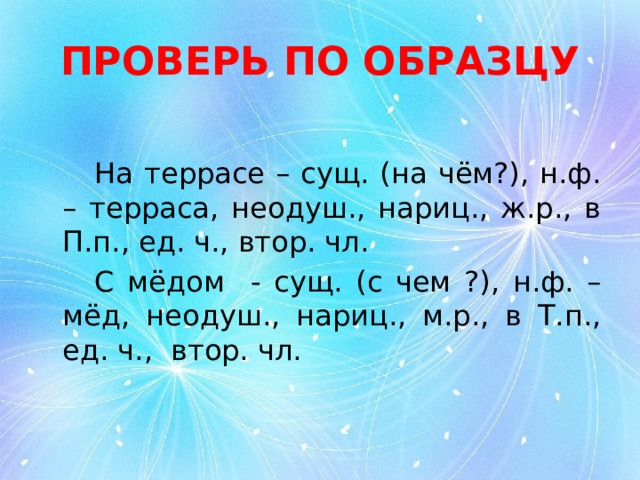 ПРОВЕРЬ ПО ОБРАЗЦУ

На террасе – сущ. (на чём?), н.ф. – терраса, неодуш., нариц., ж.р., в П.п., ед. ч., втор. чл.

С мёдом - сущ. (с чем ?), н.ф. – мёд, неодуш., нариц., м.р., в Т.п., ед. ч., втор. чл.